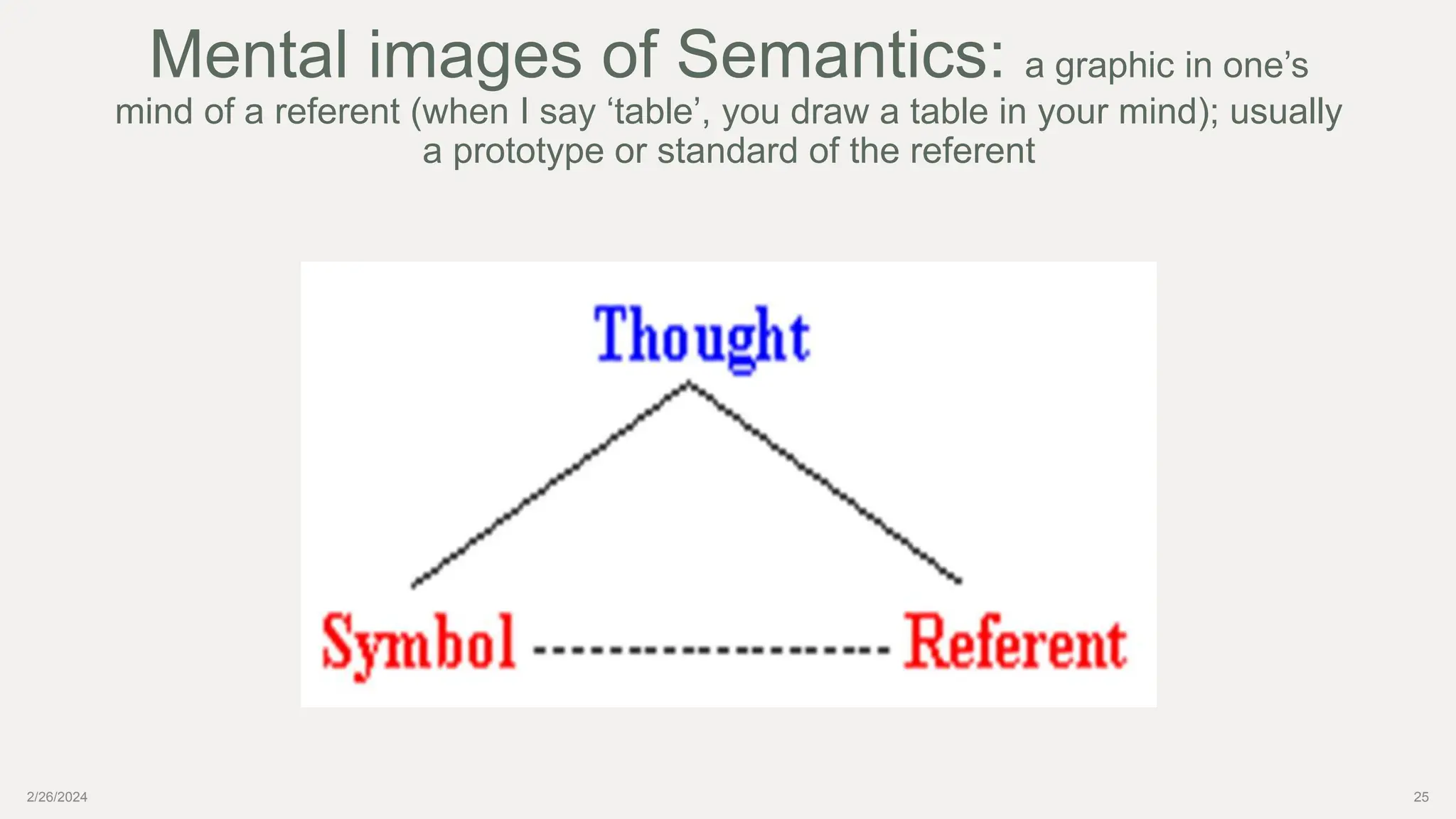 Mental images of Semantics: a graphic in one’s mind of a referent (when I say ‘table’, you draw a table in your mind); usually a prototype or standard of the referent

Thought

Symbol ------------------- Referent

2/26/2024

25